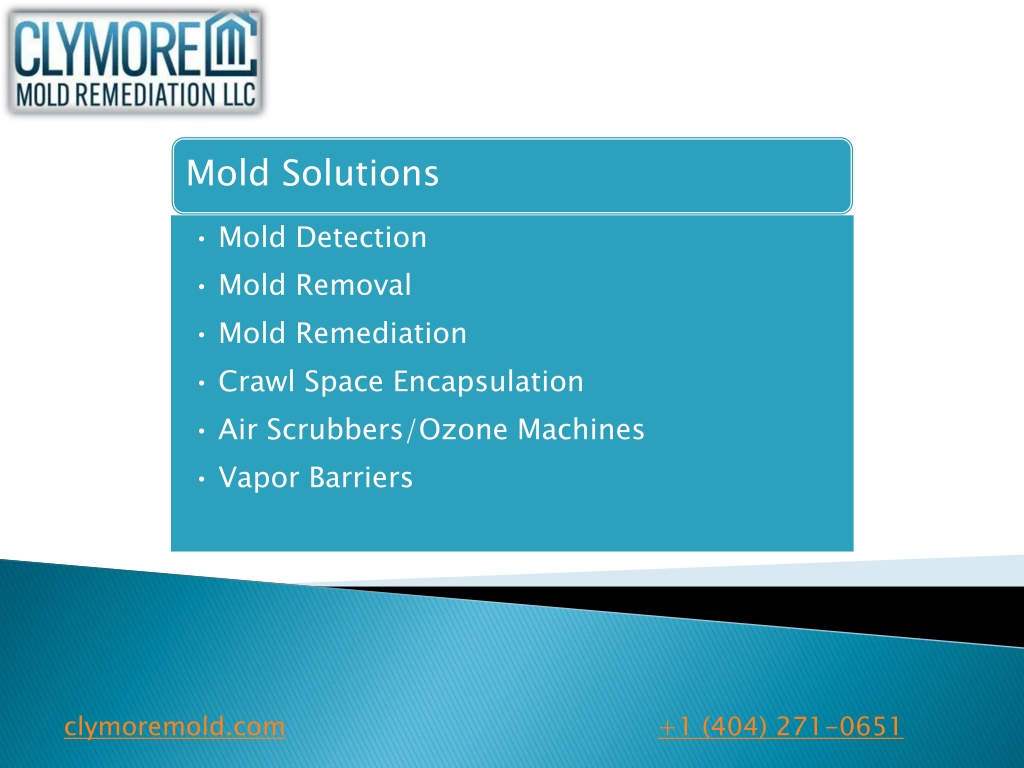 CLYMORE
MOLD REMEDIATION LLC

Mold Solutions

• Mold Detection
• Mold Removal
• Mold Remediation
• Crawl Space Encapsulation
• Air Scrubbers/Ozone Machines
• Vapor Barriers

clymoremold.com

+1 (404) 271-0651